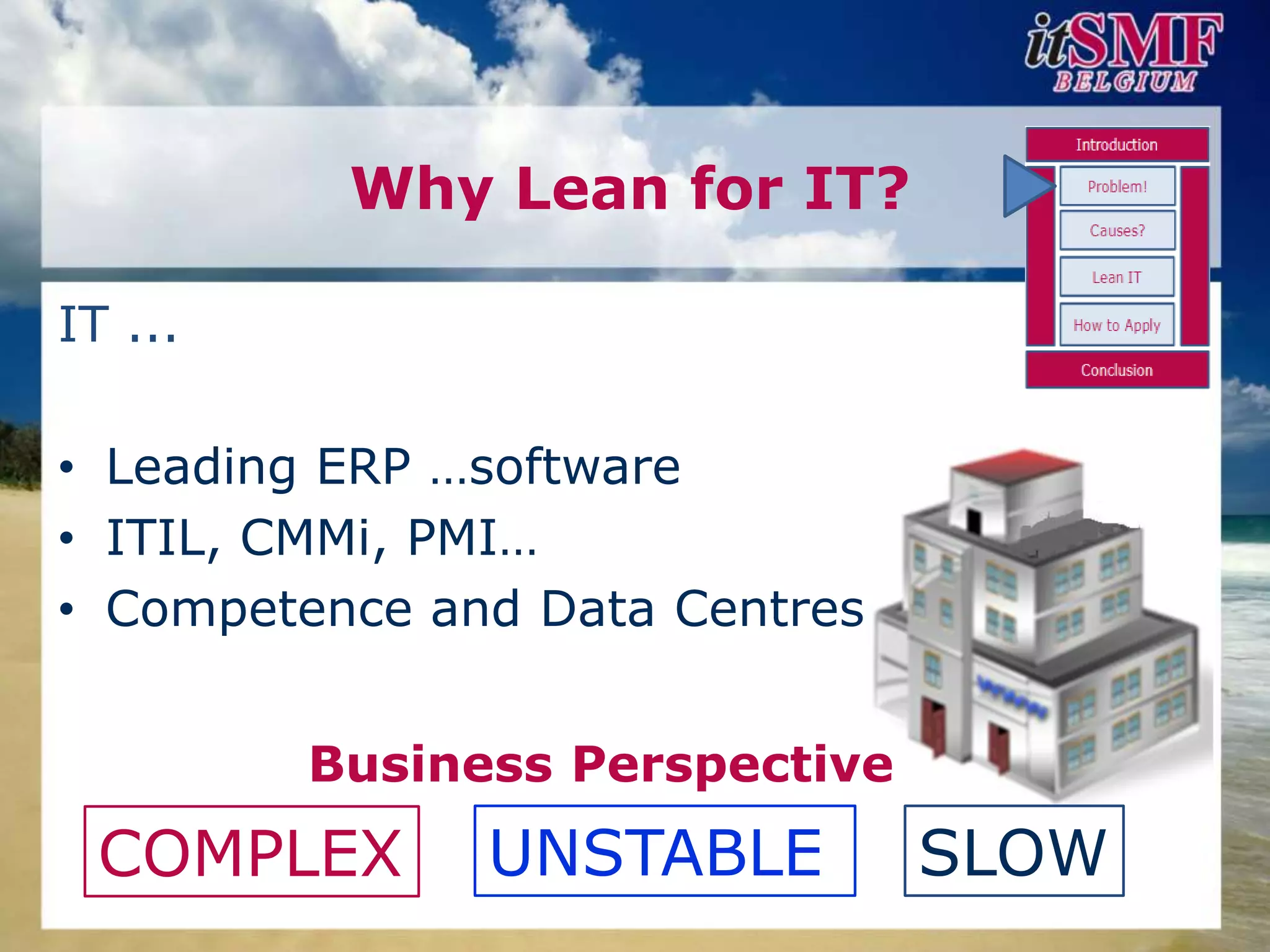 itSMF BELGIUM

Why Lean for IT?

Introduction
Problem!
Causes?
Lean IT
How to Apply
Conclusion

IT ...

• Leading ERP …software
• ITIL, CMMi, PMI…
• Competence and Data Centres

Business Perspective

COMPLEX

UNSTABLE

SLOW